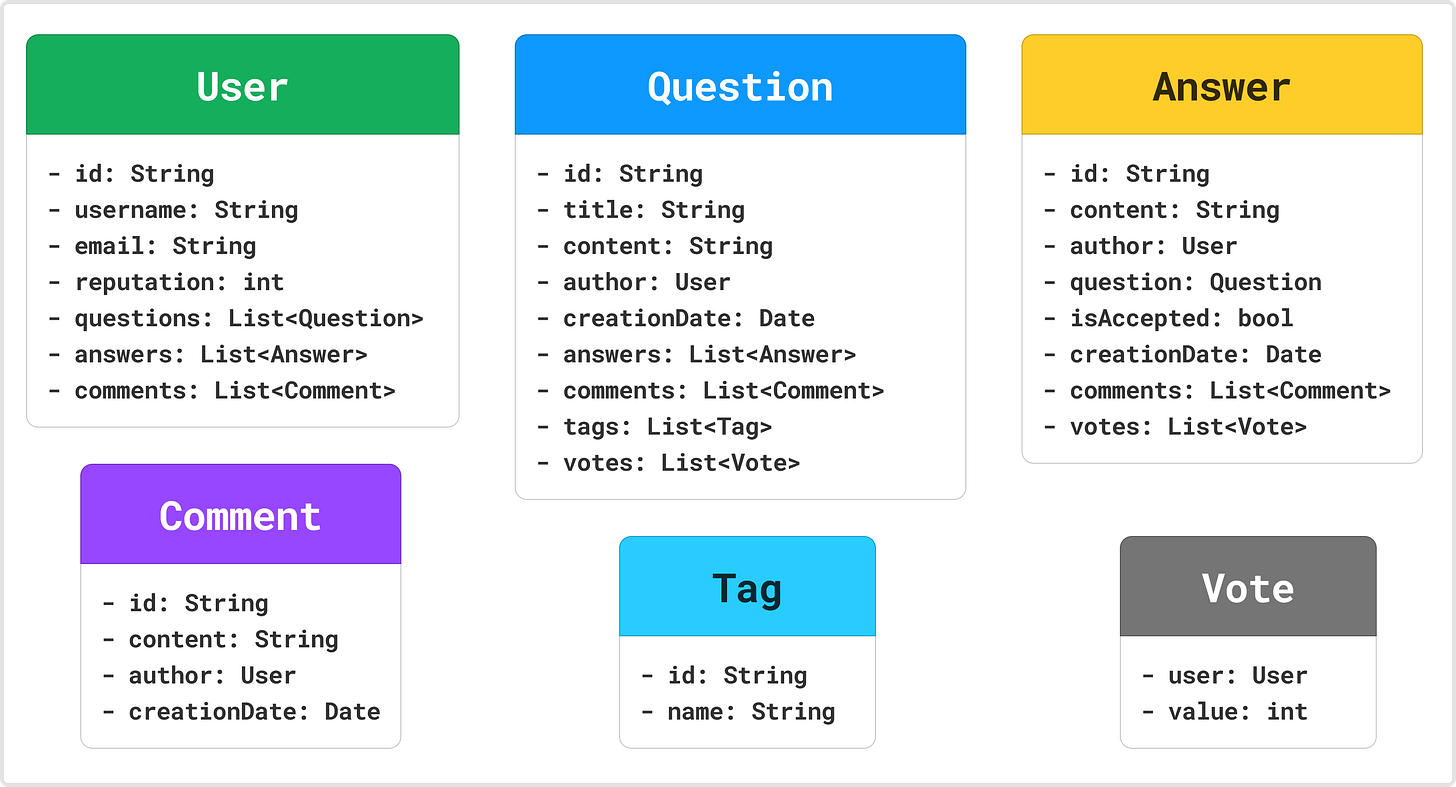 User

- id: String
- username: String
- email: String
- reputation: int
- questions: List<Question>
- answers: List<Answer>
- comments: List<Comment>

Question

- id: String
- title: String
- content: String
- author: User
- creationDate: Date
- answers: List<Answer>
- comments: List<Comment>
- tags: List<Tag>
- votes: List<Vote>

Answer

- id: String
- content: String
- author: User
- question: Question
- isAccepted: bool
- creationDate: Date
- comments: List<Comment>
- votes: List<Vote>

Comment

- id: String
- content: String
- author: User
- creationDate: Date

Tag

- id: String
- name: String

Vote

- user: User
- value: int